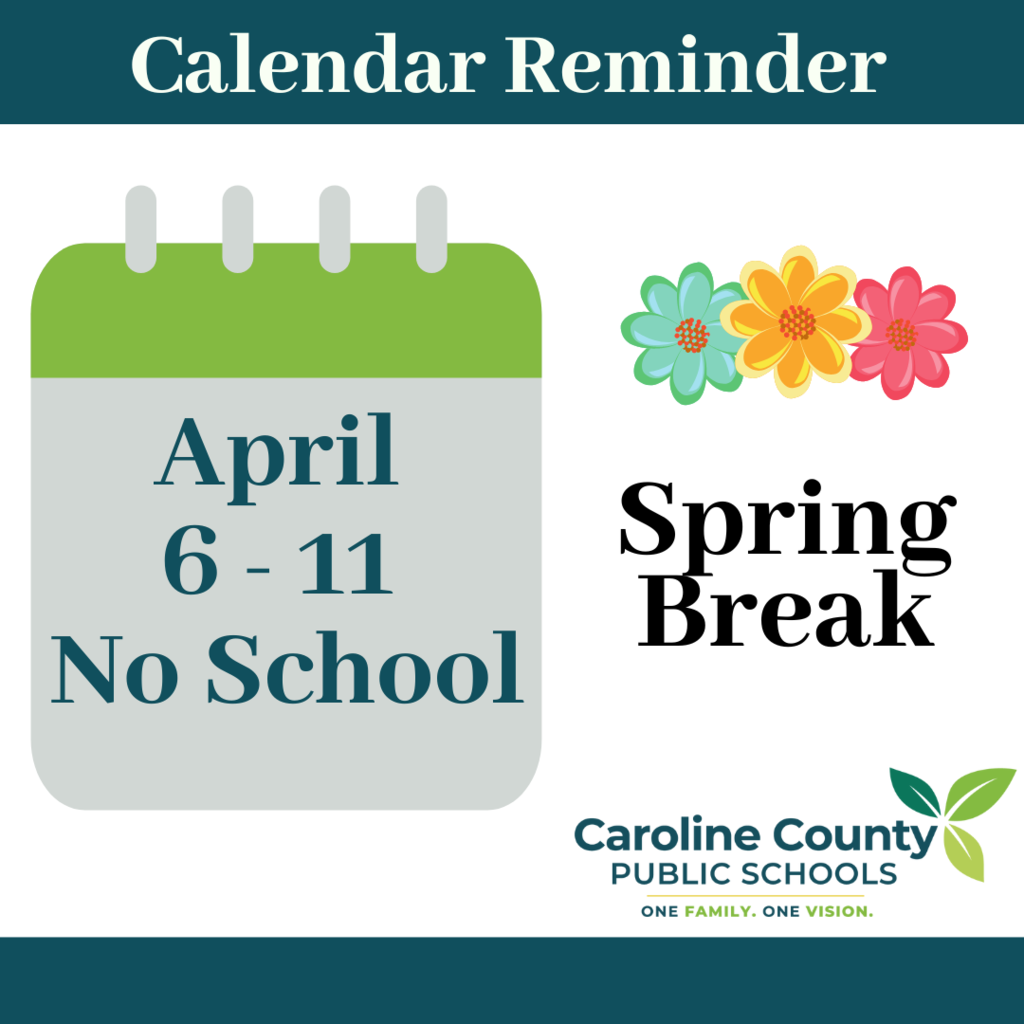 Calendar Reminder

April
6 - 11
No School

Spring
Break

Caroline County
PUBLIC SCHOOLS
ONE FAMILY. ONE VISION.